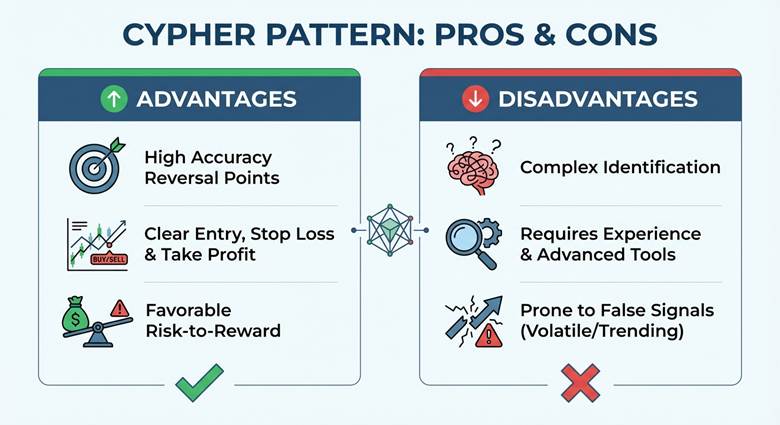 CYPHER PATTERN: PROS & CONS

ADVANTAGES

High Accuracy Reversal Points

BUY/SELL

Clear Entry, Stop Loss & Take Profit

$

Favorable Risk-to-Reward

DISADVANTAGES

? ? ?

Complex Identification

Requires Experience & Advanced Tools

Prone to False Signals (Volatile/Trending)